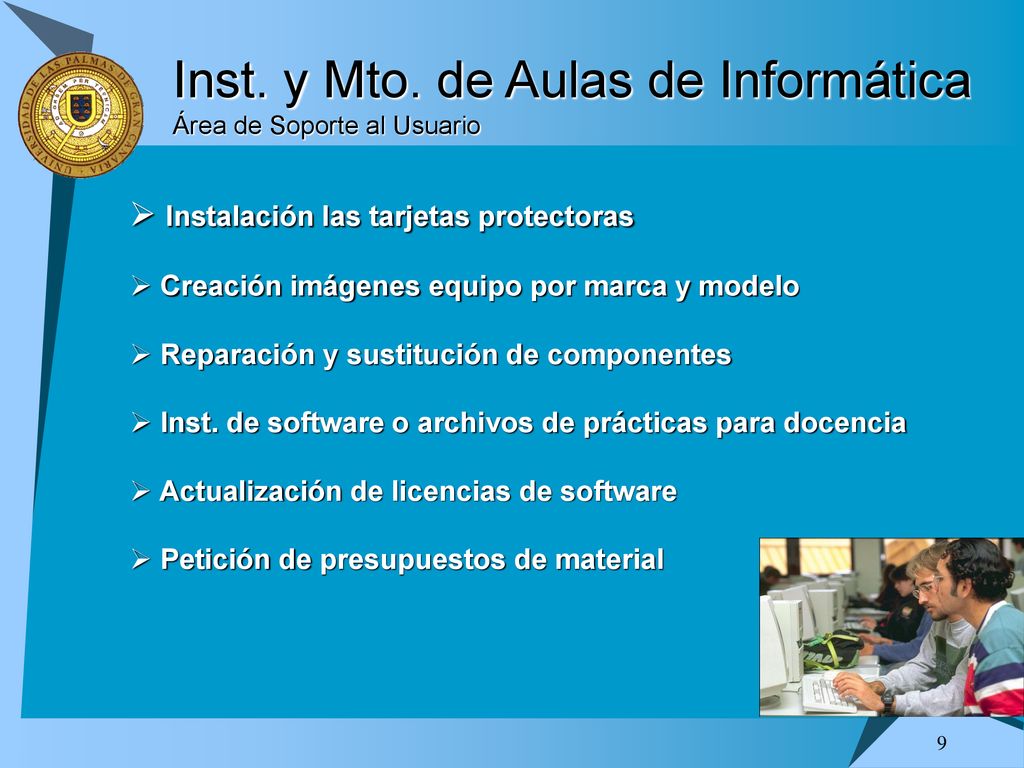 UNIVERSIDAD DE LAS PALMAS DE GRAN CANARIA

Inst. y Mto. de Aulas de Informática
Área de Soporte al Usuario

➢ Instalación las tarjetas protectoras

➢ Creación imágenes equipo por marca y modelo

➢ Reparación y sustitución de componentes

➢ Inst. de software o archivos de prácticas para docencia

➢ Actualización de licencias de software

➢ Petición de presupuestos de material

9